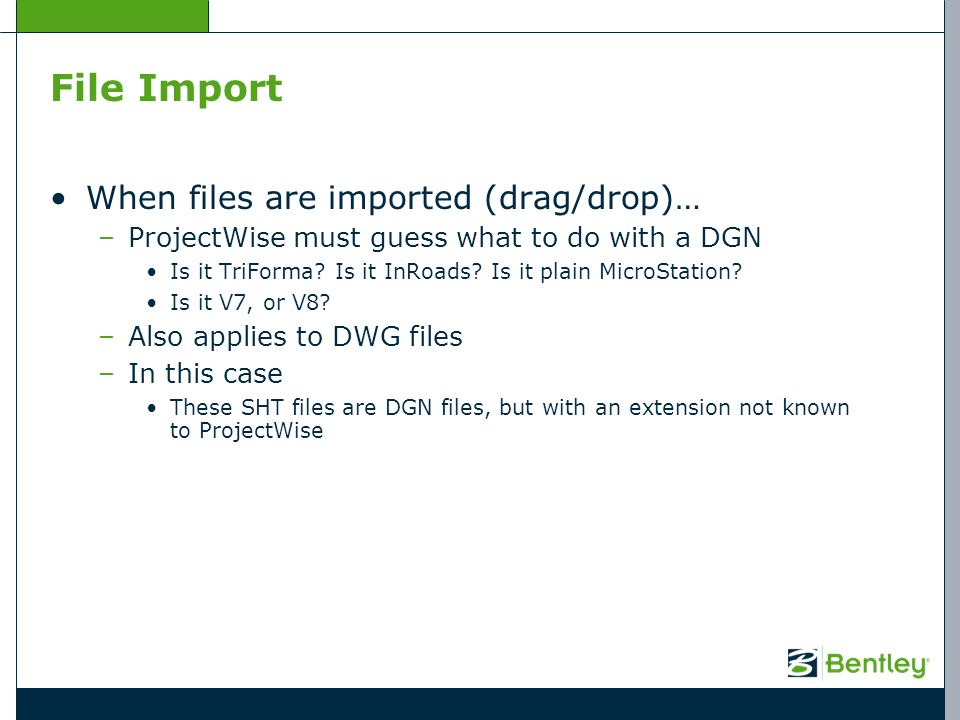 File Import

• When files are imported (drag/drop)…
  – ProjectWise must guess what to do with a DGN
    • Is it TriForma? Is it InRoads? Is it plain MicroStation?
    • Is it V7, or V8?
  – Also applies to DWG files
  – In this case
    • These SHT files are DGN files, but with an extension not known to ProjectWise

Bentley